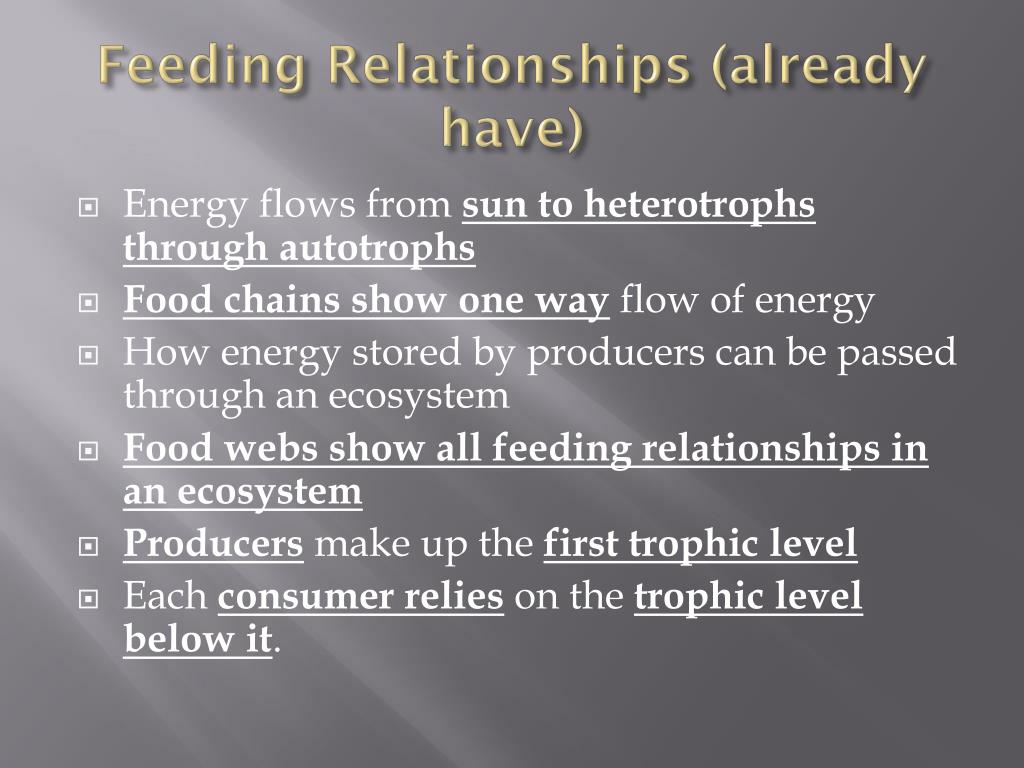 Feeding Relationships (already have)

Energy flows from sun to heterotrophs through autotrophs

Food chains show one way flow of energy

How energy stored by producers can be passed through an ecosystem

Food webs show all feeding relationships in an ecosystem

Producers make up the first trophic level

Each consumer relies on the trophic level below it.